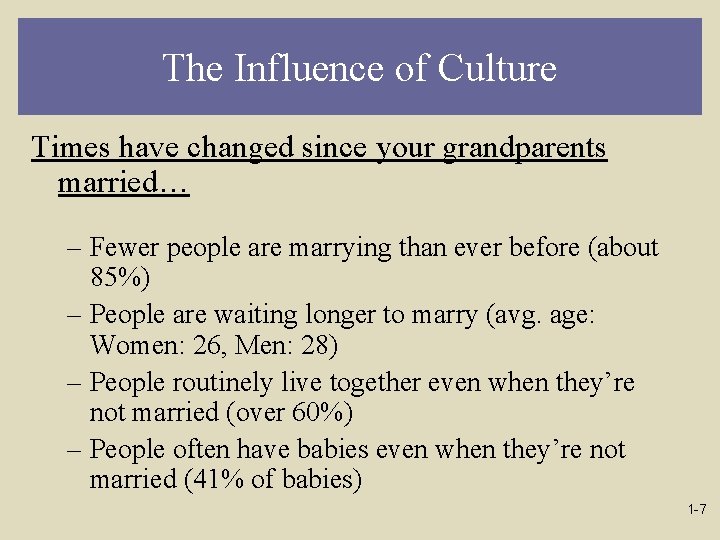 The Influence of Culture

Times have changed since your grandparents married…

– Fewer people are marrying than ever before (about 85%)
– People are waiting longer to marry (avg. age: Women: 26, Men: 28)
– People routinely live together even when they’re not married (over 60%)
– People often have babies even when they’re not married (41% of babies)

1-7